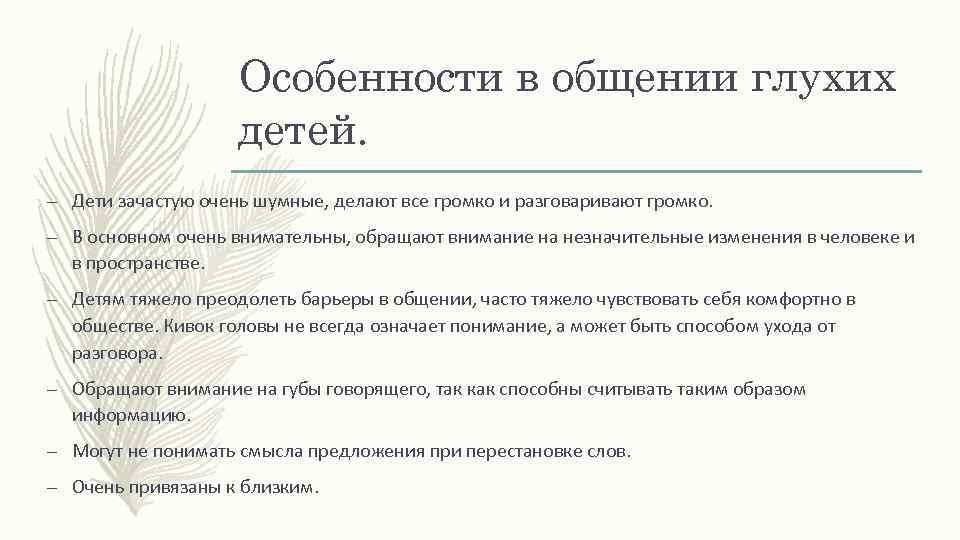 Особенности в общении глухих детей.

– Дети зачастую очень шумные, делают все громко и разговаривают громко.

– В основном очень внимательны, обращают внимание на незначительные изменения в человеке и в пространстве.

– Детям тяжело преодолеть барьеры в общении, часто тяжело чувствовать себя комфортно в обществе. Кивок головы не всегда означает понимание, а может быть способом ухода от разговора.

– Обращают внимание на губы говорящего, так как способны считывать таким образом информацию.

– Могут не понимать смысла предложения при перестановке слов.

– Очень привязаны к близким.